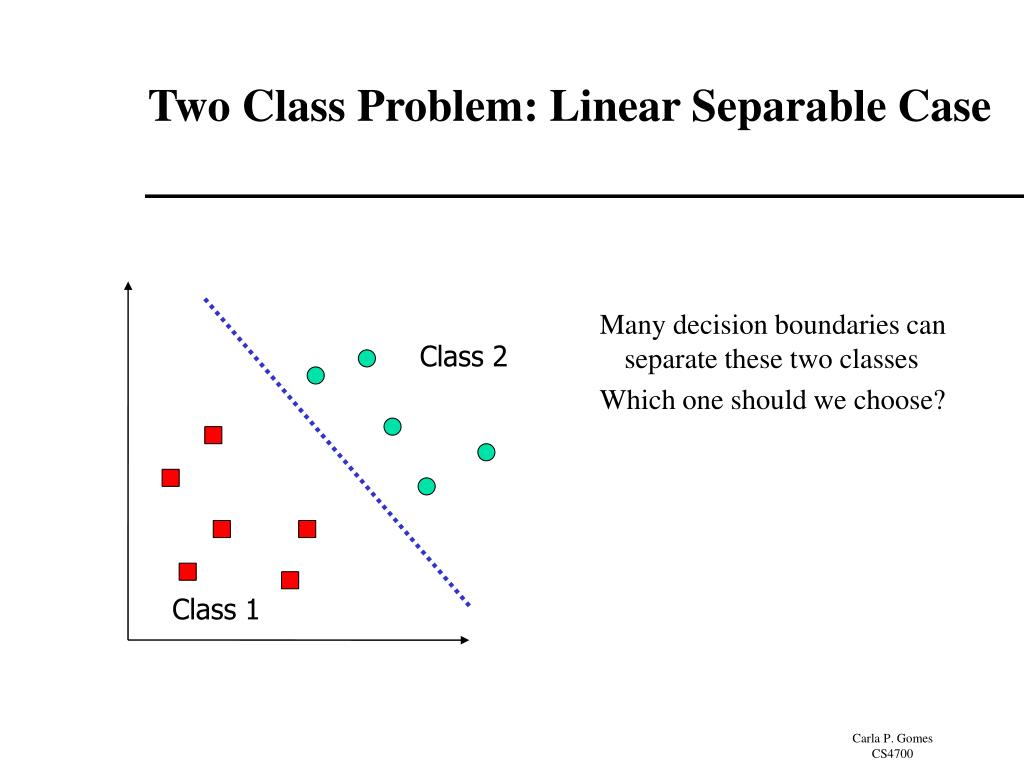 Two Class Problem: Linear Separable Case

Class 2

Class 1

Many decision boundaries can separate these two classes

Which one should we choose?

Carla P. Gomes
CS4700